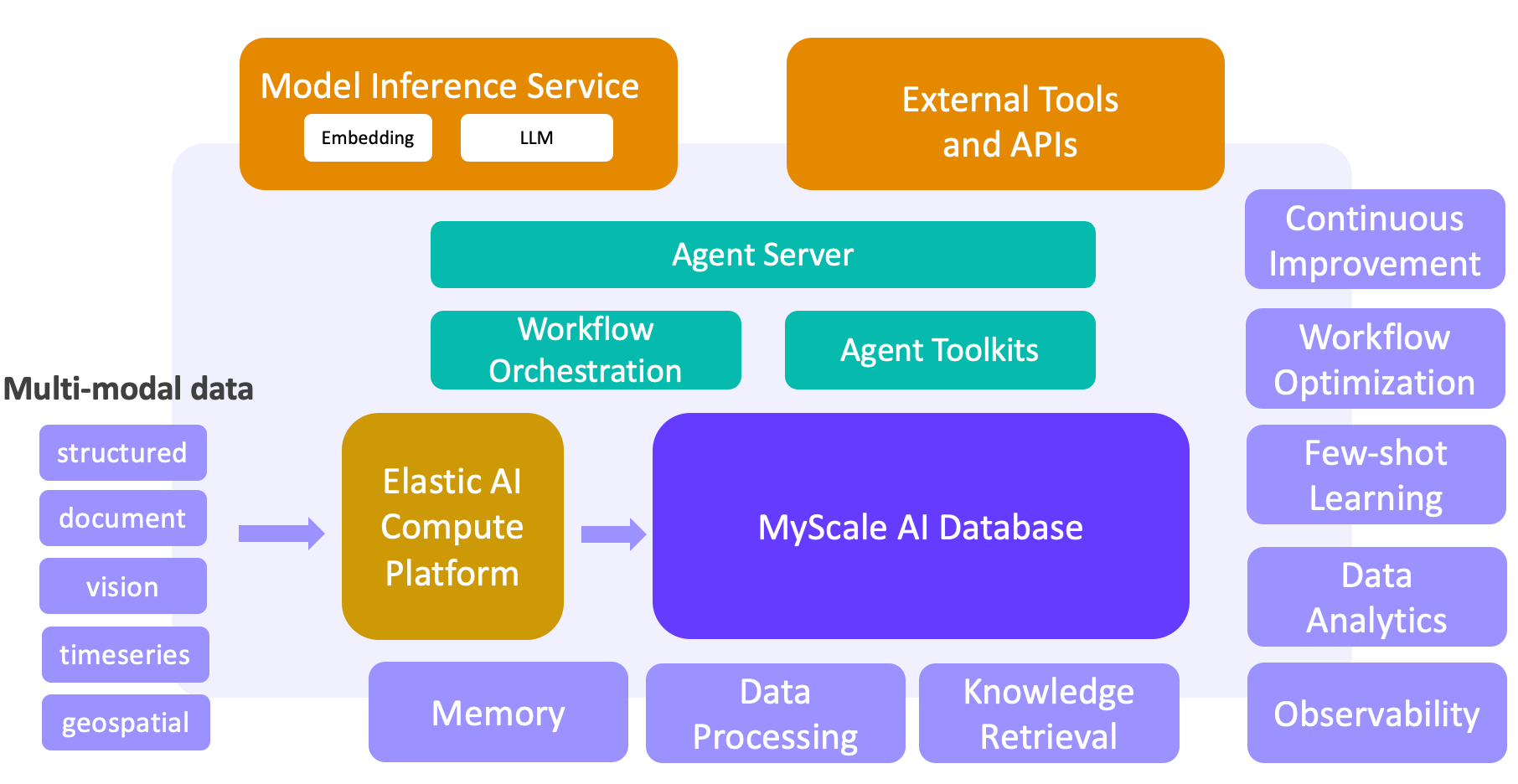 Model Inference Service
Embedding
LLM

External Tools and APIs

Agent Server

Workflow Orchestration

Agent Toolkits

Multi-modal data
structured
document
vision
timeseries
geospatial

Elastic AI Compute Platform

MyScale AI Database

Memory

Data Processing

Knowledge Retrieval

Continuous Improvement

Workflow Optimization

Few-shot Learning

Data Analytics

Observability